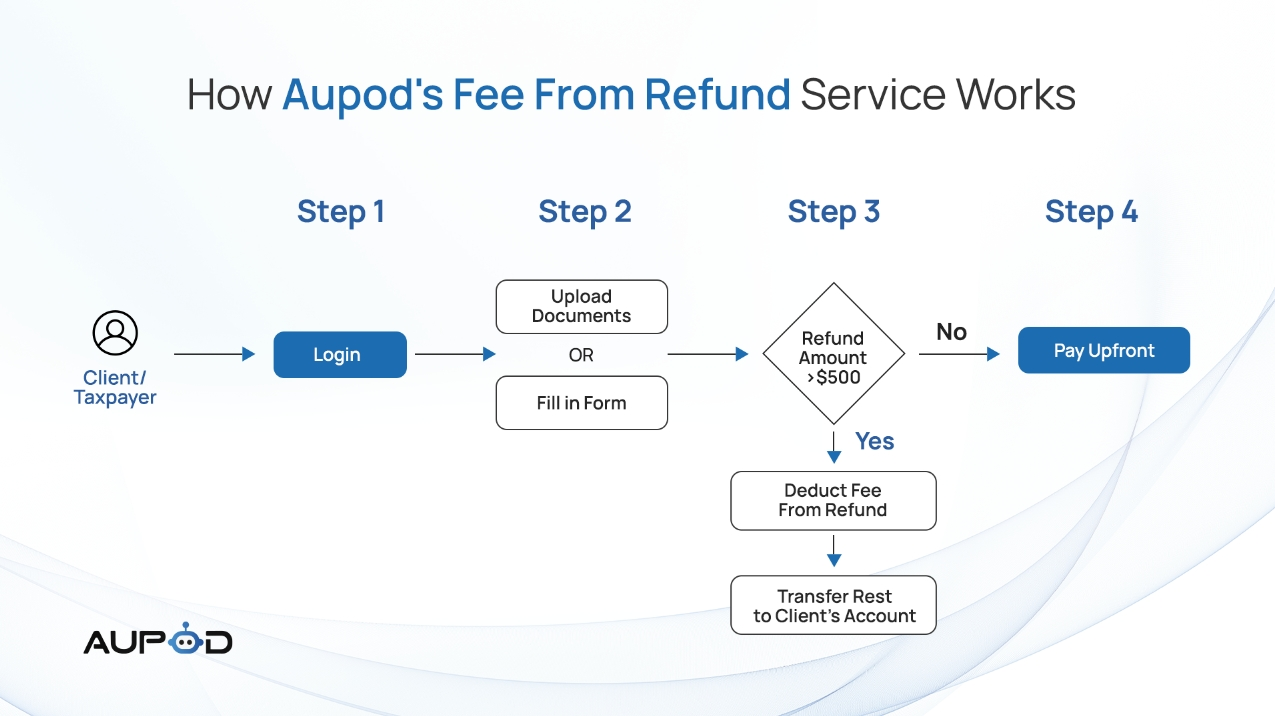 How Aupod's Fee From Refund Service Works

Step 1

Step 2

Step 3

Step 4

Client/ Taxpayer

Login

Upload Documents

OR

Fill in Form

Refund Amount >$500

No

Pay Upfront

Yes

Deduct Fee From Refund

Transfer Rest to Client's Account

AUPOD